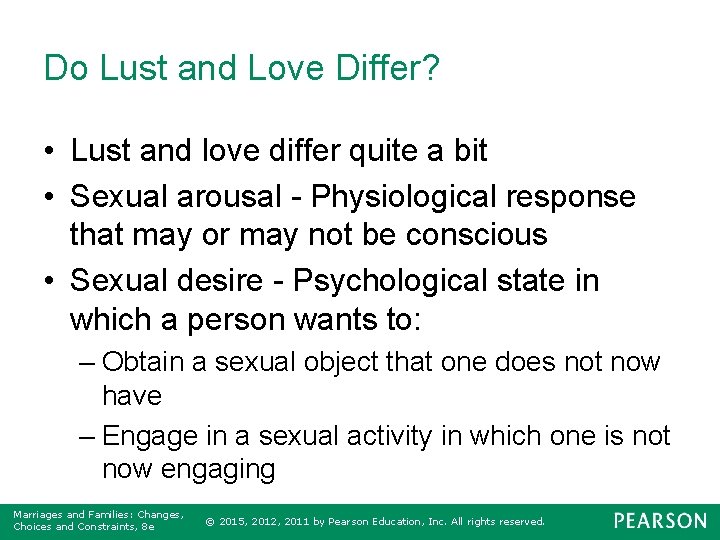 Do Lust and Love Differ?

• Lust and love differ quite a bit
• Sexual arousal - Physiological response that may or may not be conscious
• Sexual desire - Psychological state in which a person wants to:
– Obtain a sexual object that one does not now have
– Engage in a sexual activity in which one is not now engaging

Marriages and Families: Changes, Choices and Constraints, 8e
© 2015, 2012, 2011 by Pearson Education, Inc. All rights reserved.
PEARSON